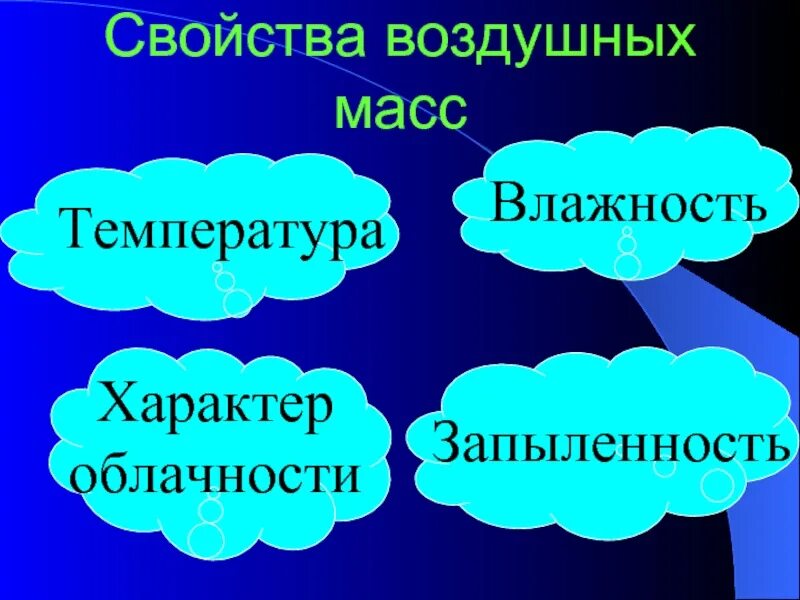 Свойства воздушных масс

Температура

Влажность

Характер облачности

Запыленность